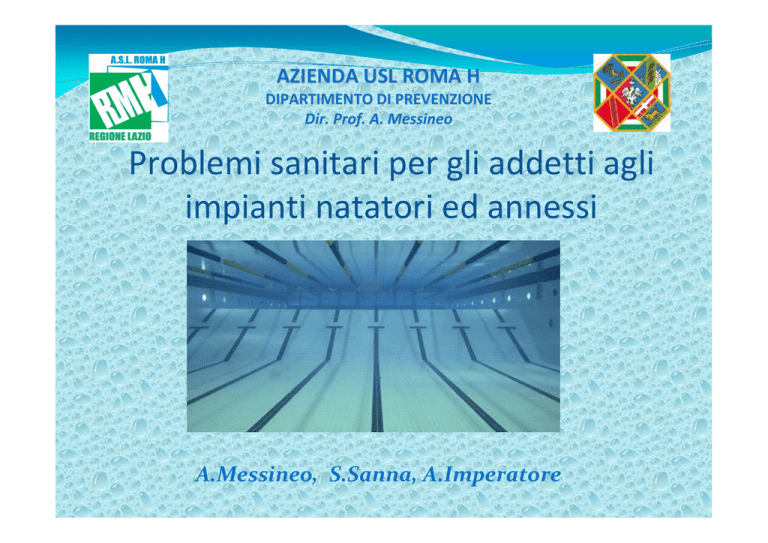 A.S.L. ROMA H
RMH
REGIONE LAZIO

AZIENDA USL ROMA H
DIPARTIMENTO DI PREVENZIONE
Dir. Prof. A. Messineo

Problemi sanitari per gli addetti agli impianti natatori ed annessi

A.Messineo, S.Sanna, A.Imperatore